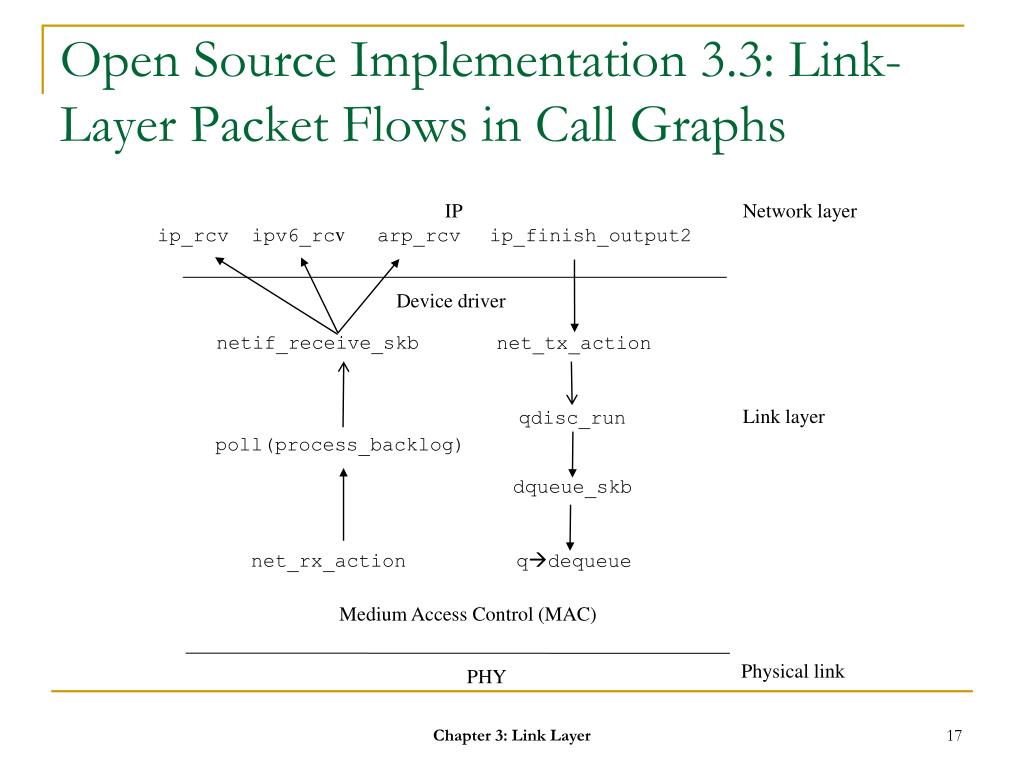 Open Source Implementation 3.3: Link-Layer Packet Flows in Call Graphs

IP

Network layer

ip_rcv ipv6_rcv arp_rcv ip_finish_output2

Device driver

netif_receive_skb net_tx_action

qdisc_run

Link layer

poll(process_backlog)

dqueue_skb

net_rx_action q→dequeue

Medium Access Control (MAC)

PHY

Physical link

Chapter 3: Link Layer

17